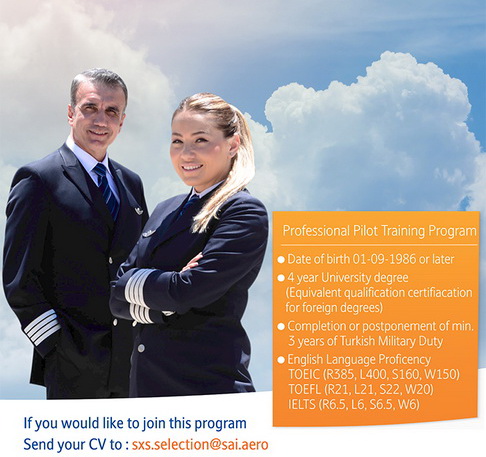 Professional Pilot Training Program

● Date of birth 01-09-1986 or later

● 4 year University degree (Equivalent qualification certifiacation for foreign degrees)

● Completion or postponement of min. 3 years of Turkish Military Duty

● English Language Proficency
TOEIC (R385, L400, S160, W150)
TOEFL (R21, L21, S22, W20)
IELTS (R6.5, L6, S6.5, W6)

If you would like to join this program
Send your CV to : sxs.selection@sai.aero